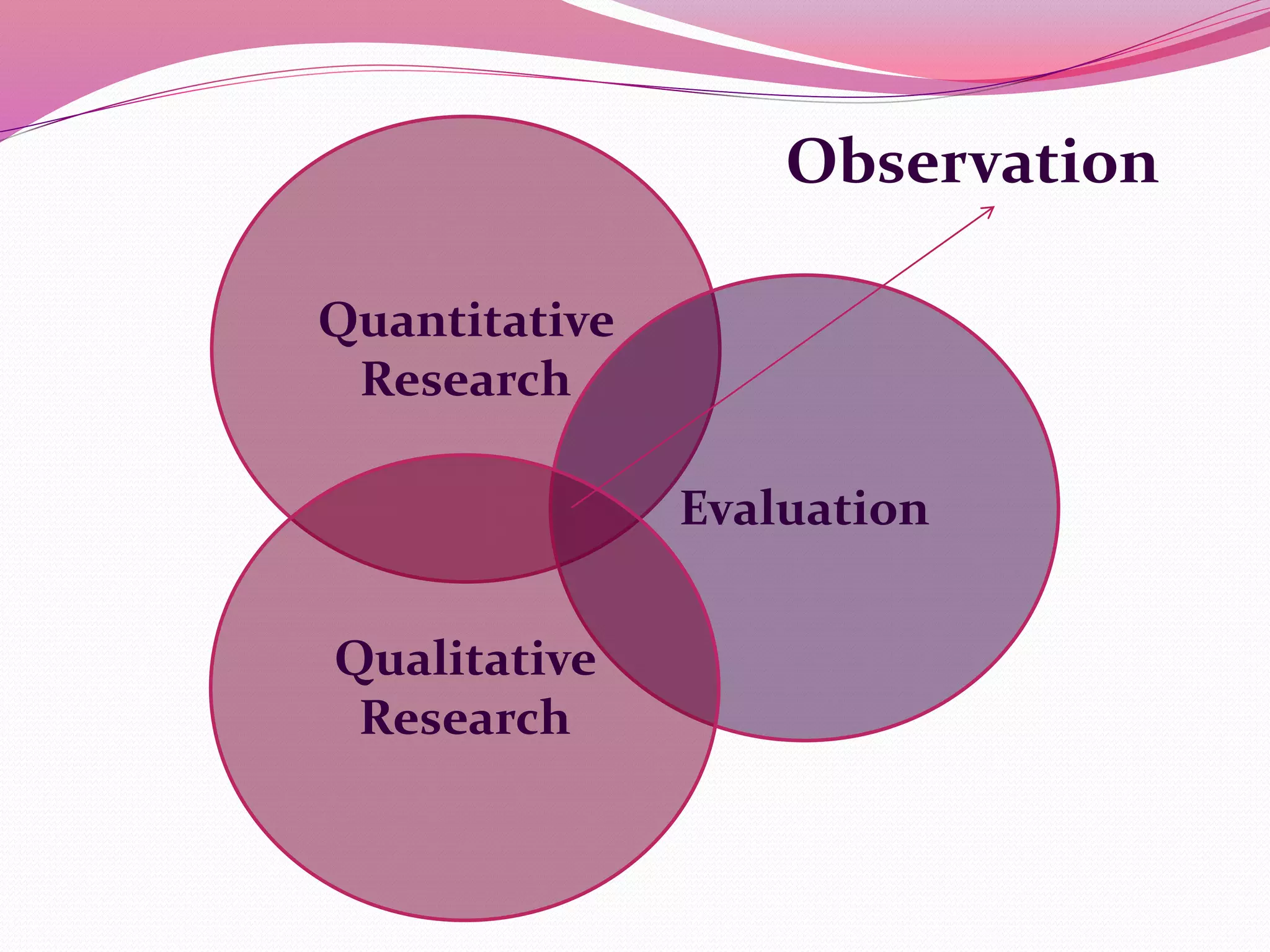 Observation

Quantitative Research

Evaluation

Qualitative Research